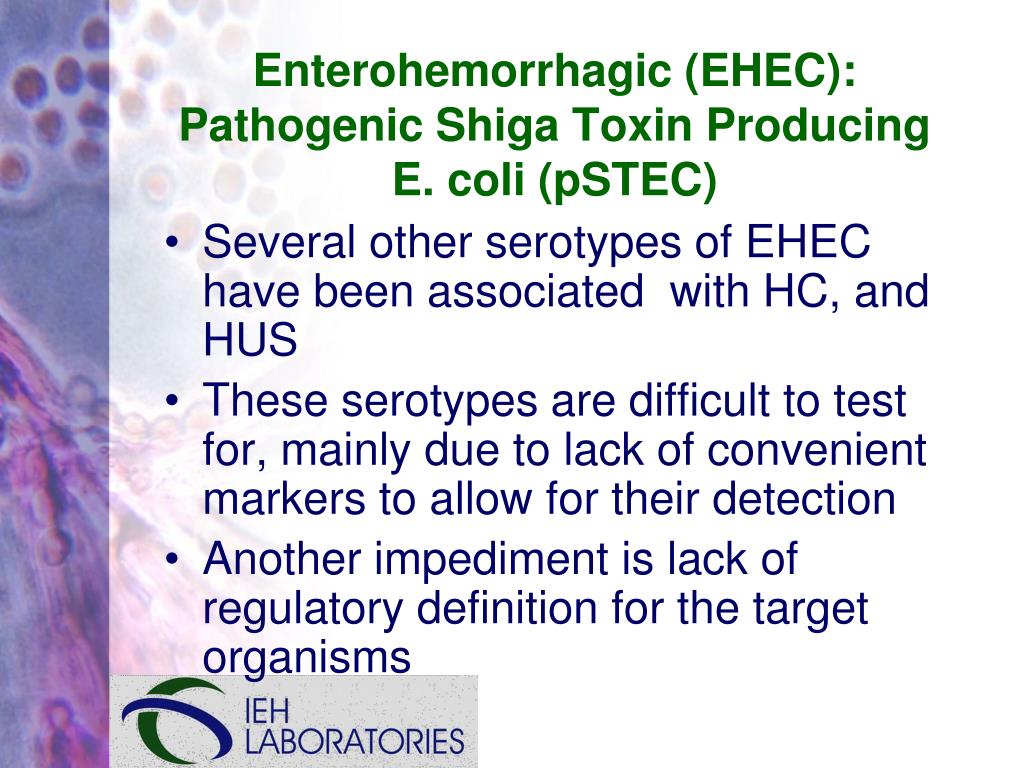 Enterohemorrhagic (EHEC): Pathogenic Shiga Toxin Producing E. coli (pSTEC)

• Several other serotypes of EHEC have been associated with HC, and HUS
• These serotypes are difficult to test for, mainly due to lack of convenient markers to allow for their detection
• Another impediment is lack of regulatory definition for the target organisms

IEH
LABORATORIES